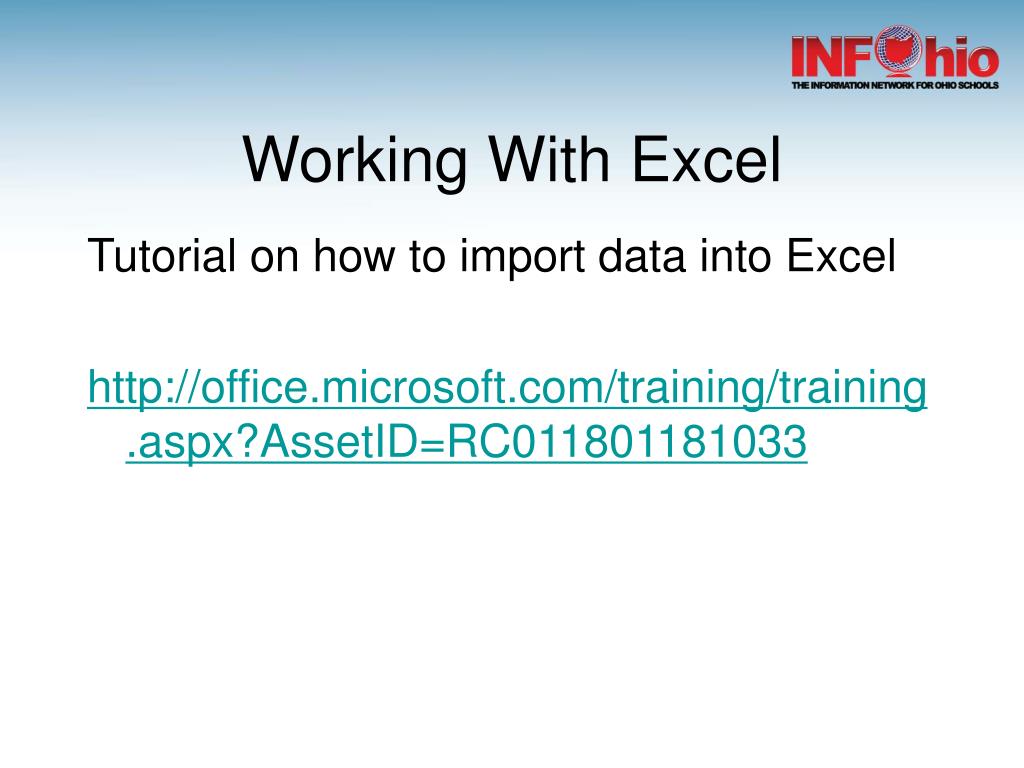 INFOhio
THE INFORMATION NETWORK FOR OHIO SCHOOLS

Working With Excel

Tutorial on how to import data into Excel

http://office.microsoft.com/training/training.aspx?AssetID=RC011801181033